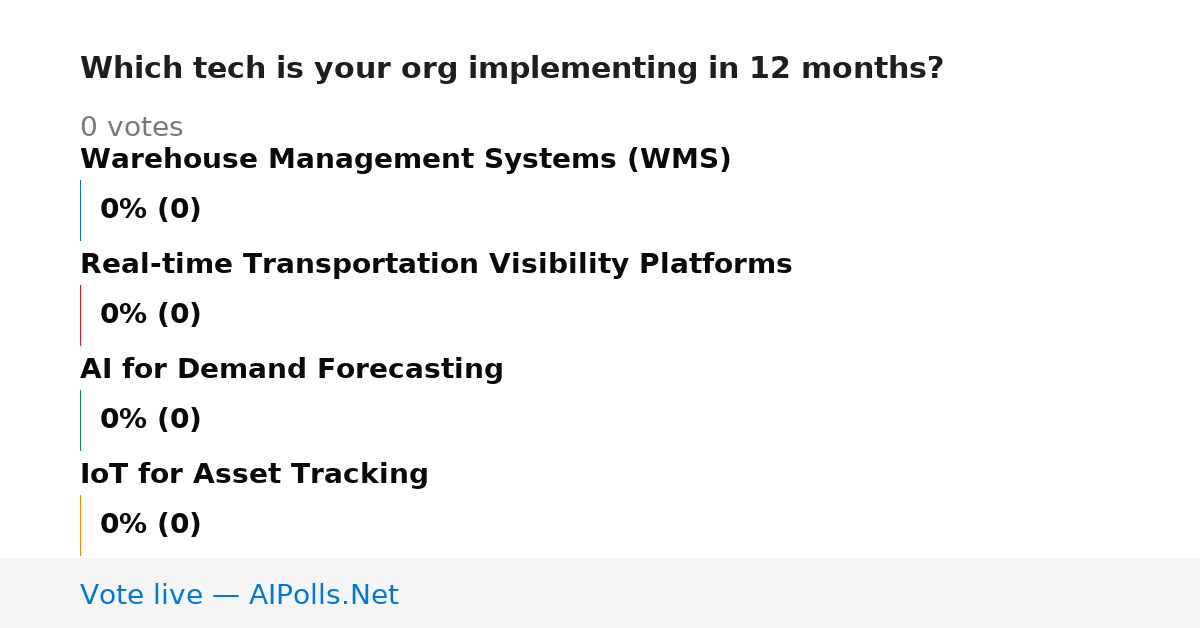 Which tech is your org implementing in 12 months?

0 votes

Warehouse Management Systems (WMS)

0% (0)

Real-time Transportation Visibility Platforms

0% (0)

AI for Demand Forecasting

0% (0)

IoT for Asset Tracking

0% (0)

Vote live — AIPolls.Net